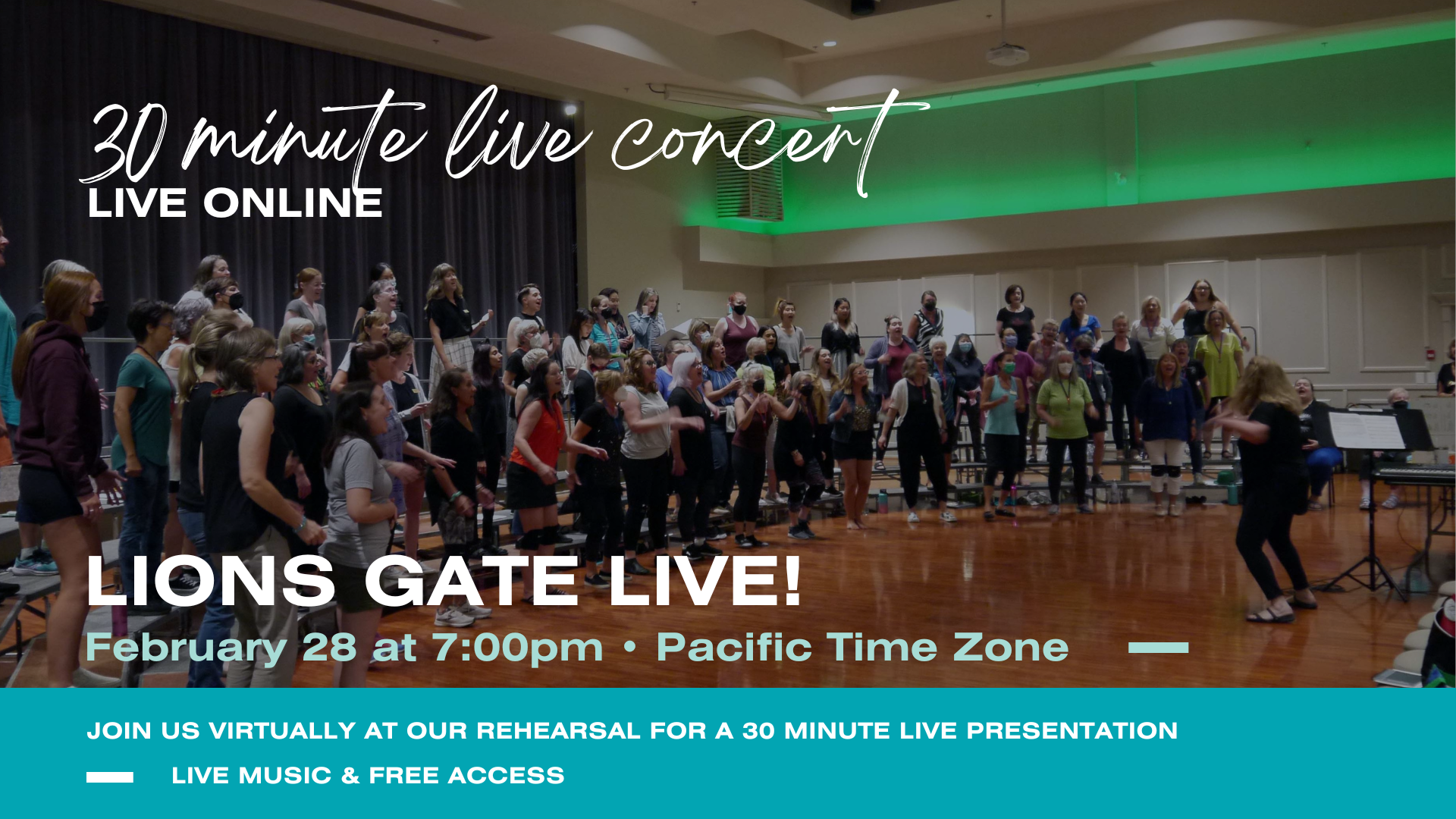 30 minute live concert
LIVE ONLINE

LIONS GATE LIVE!
February 28 at 7:00pm • Pacific Time Zone

JOIN US VIRTUALLY AT OUR REHEARSAL FOR A 30 MINUTE LIVE PRESENTATION
LIVE MUSIC & FREE ACCESS